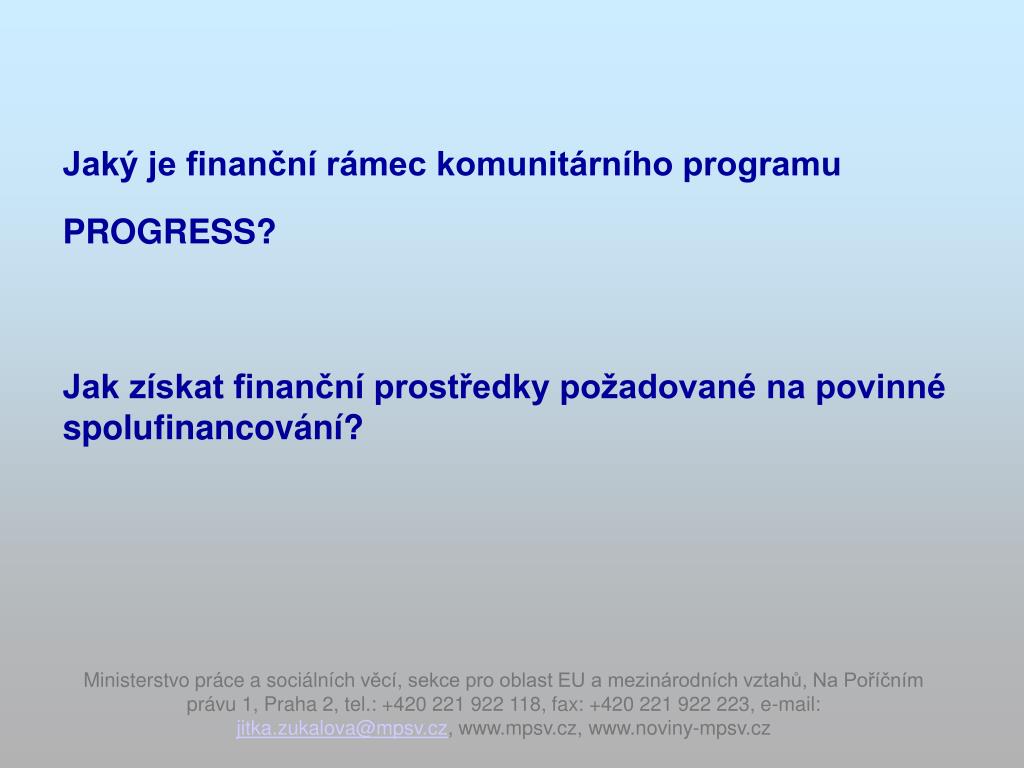 Jaký je finanční rámec komunitárního programu

PROGRESS?

Jak získat finanční prostředky požadované na povinné spolufinancování?

Ministerstvo práce a sociálních věcí, sekce pro oblast EU a mezinárodních vztahů, Na Poříčním právu 1, Praha 2, tel.: +420 221 922 118, fax: +420 221 922 223, e-mail: jitka.zukalova@mpsv.cz, www.mpsv.cz, www.noviny-mpsv.cz